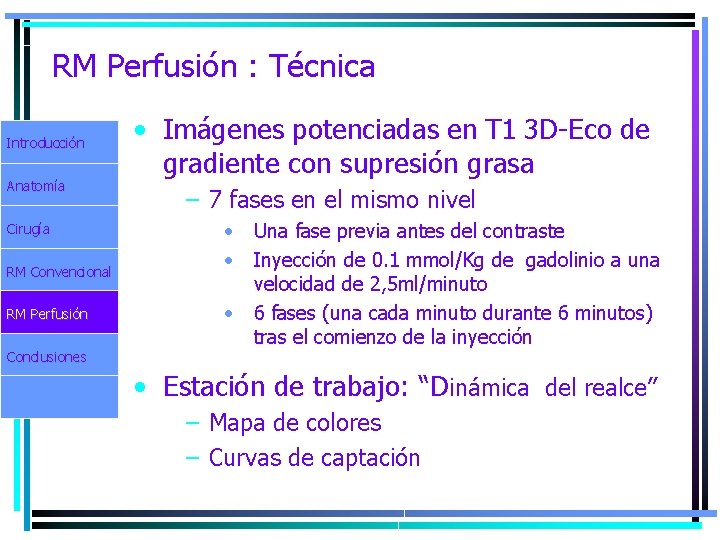 RM Perfusión : Técnica

Introducción
Anatomía
Cirugía
RM Convencional
RM Perfusión
Conclusiones

• Imágenes potenciadas en T1 3D-Eco de gradiente con supresión grasa
– 7 fases en el mismo nivel
• Una fase previa antes del contraste
• Inyección de 0.1 mmol/Kg de gadolinio a una velocidad de 2,5ml/minuto
• 6 fases (una cada minuto durante 6 minutos) tras el comienzo de la inyección

• Estación de trabajo: “Dinámica del realce”
– Mapa de colores
– Curvas de captación